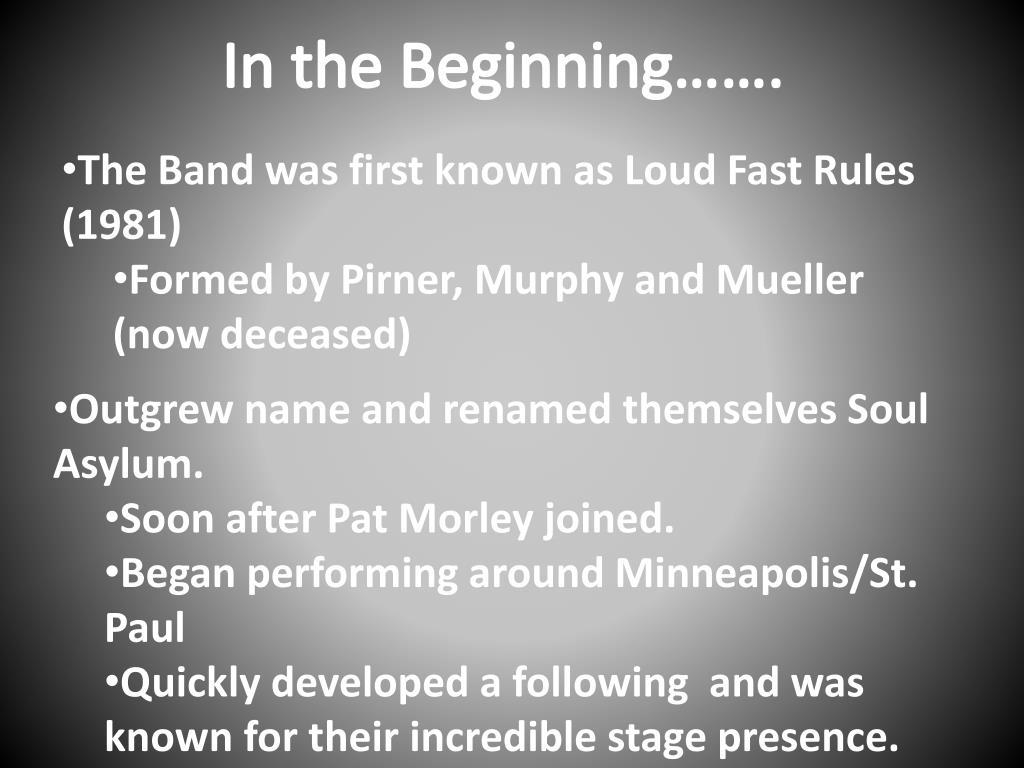 In the Beginning…….

•The Band was first known as Loud Fast Rules (1981)

•Formed by Pirner, Murphy and Mueller (now deceased)

•Outgrew name and renamed themselves Soul Asylum.

•Soon after Pat Morley joined.

•Began performing around Minneapolis/St. Paul

•Quickly developed a following and was known for their incredible stage presence.